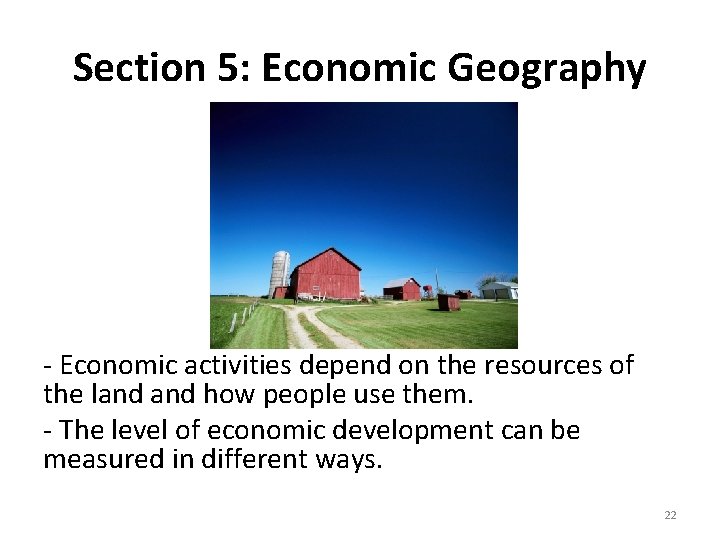 Section 5: Economic Geography

- Economic activities depend on the resources of the land and how people use them.

- The level of economic development can be measured in different ways.

22